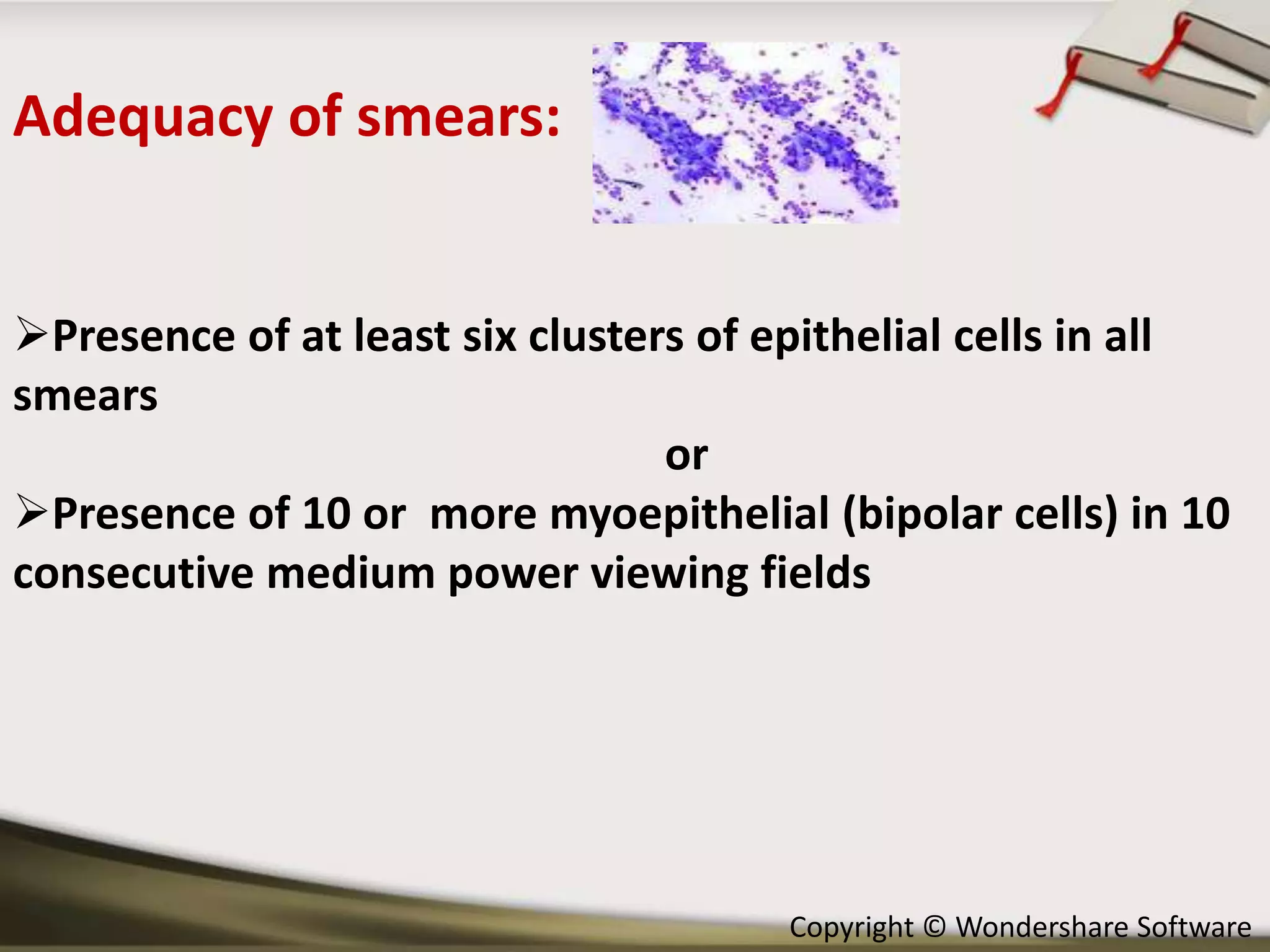 Adequacy of smears:

➢Presence of at least six clusters of epithelial cells in all smears

or

➢Presence of 10 or  more myoepithelial (bipolar cells) in 10 consecutive medium power viewing fields

Copyright © Wondershare Software